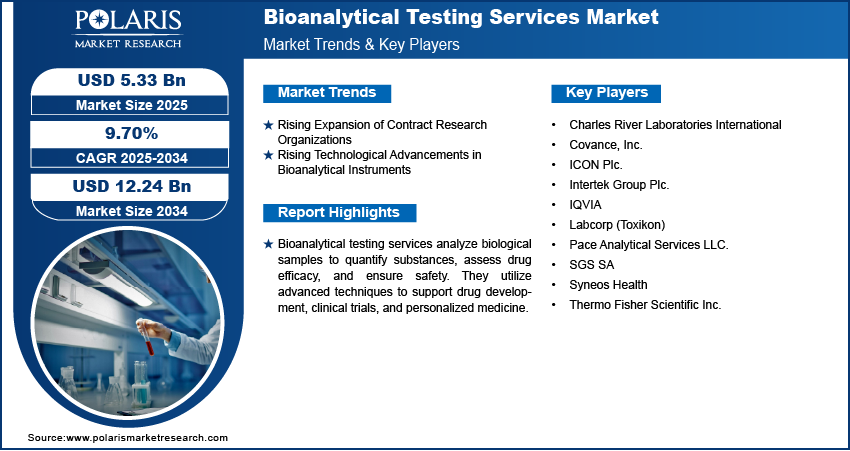 POLARIS
MARKET RESEARCH

Bioanalytical Testing Services Market
Market Trends & Key Players

USD 5.33 Bn
Market Size 2025

9.70%
CAGR 2025-2034

USD 12.24 Bn
Market Size 2034

Market Trends

★ Rising Expansion of Contract Research Organizations
★ Rising Technological Advancements in Bioanalytical Instruments

Report Highlights

★ Bioanalytical testing services analyze biological samples to quantify substances, assess drug efficacy, and ensure safety. They utilize advanced techniques to support drug development, clinical trials, and personalized medicine.

Key Players

• Charles River Laboratories International
• Covance, Inc.
• ICON Plc.
• Intertek Group Plc.
• IQVIA
• Labcorp (Toxikon)
• Pace Analytical Services LLC.
• SGS SA
• Syneos Health
• Thermo Fisher Scientific Inc.

Source:www.polarismarketresearch.com